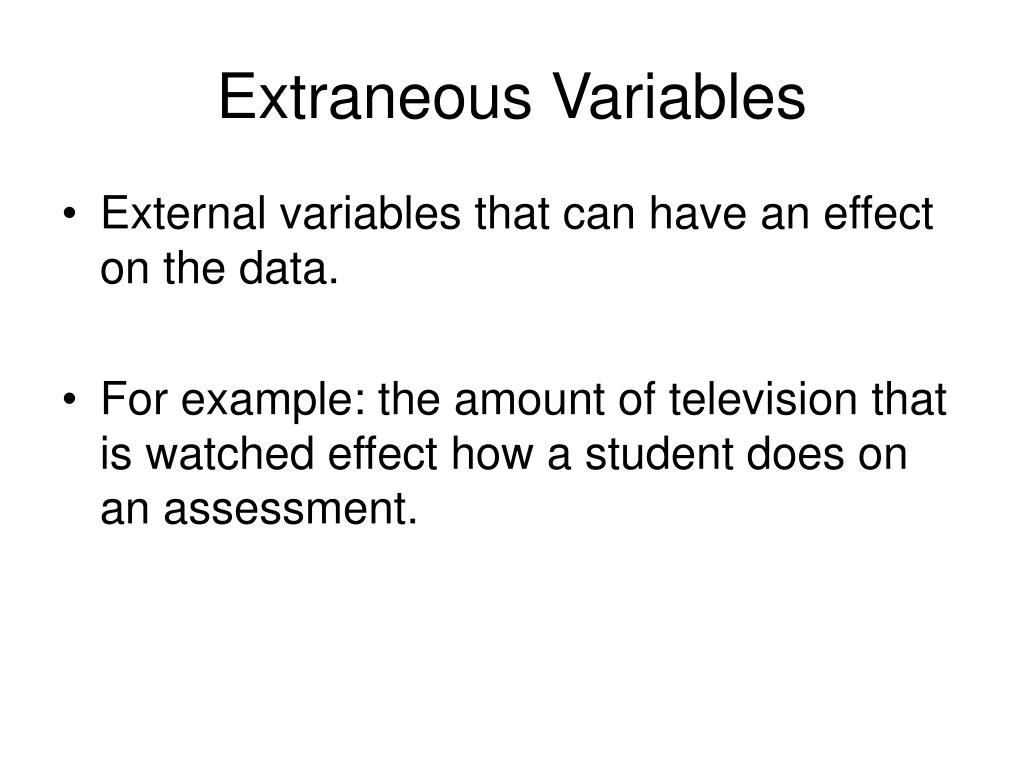 Extraneous Variables

• External variables that can have an effect on the data.

• For example: the amount of television that is watched effect how a student does on an assessment.